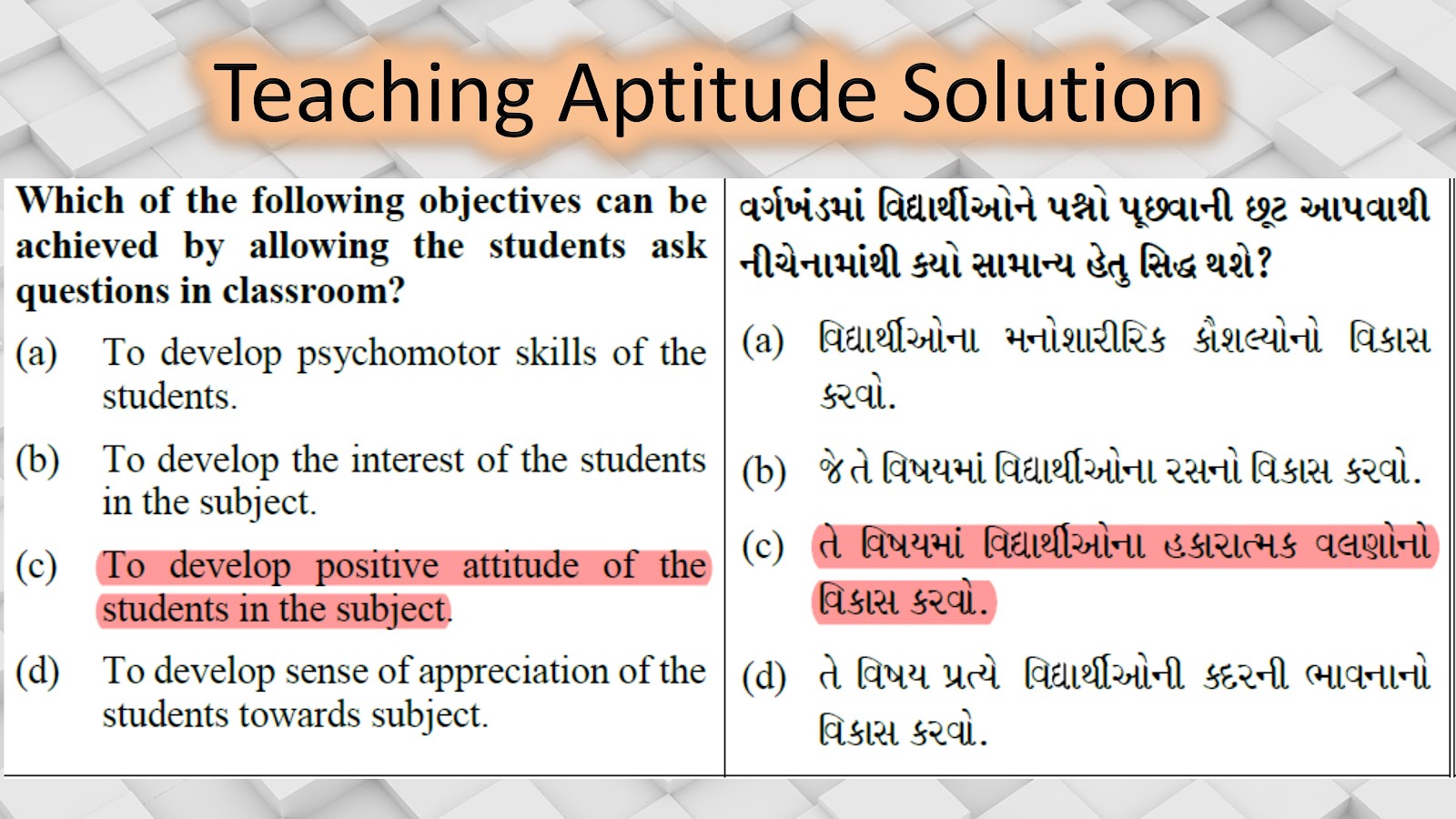 Teaching Aptitude Solution

Which of the following objectives can be achieved by allowing the students ask questions in classroom?

(a) To develop psychomotor skills of the students.

(b) To develop the interest of the students in the subject.

(c) To develop positive attitude of the students in the subject.

(d) To develop sense of appreciation of the students towards subject.

વર્ગખંડમાં વિદ્યાર્થીઓને પશ્નો પૂછવાની છૂટ આપવાથી નીચેનામાંથી કયો સામાન્ય હેતુ સિદ્ધ થશે?

(a) વિદ્યાર્થીઓના મનોશારીરિક કૌશલ્યોનો વિકાસ કરવો.

(b) જે તે વિષયમાં વિદ્યાર્થીઓના રસનો વિકાસ કરવો.

(c) તે વિષયમાં વિદ્યાર્થીઓના હકારાત્મક વલણોનો વિકાસ કરવો.

(d) તે વિષય પ્રત્યે વિદ્યાર્થીઓની કદરની ભાવનાનો વિકાસ કરવો.